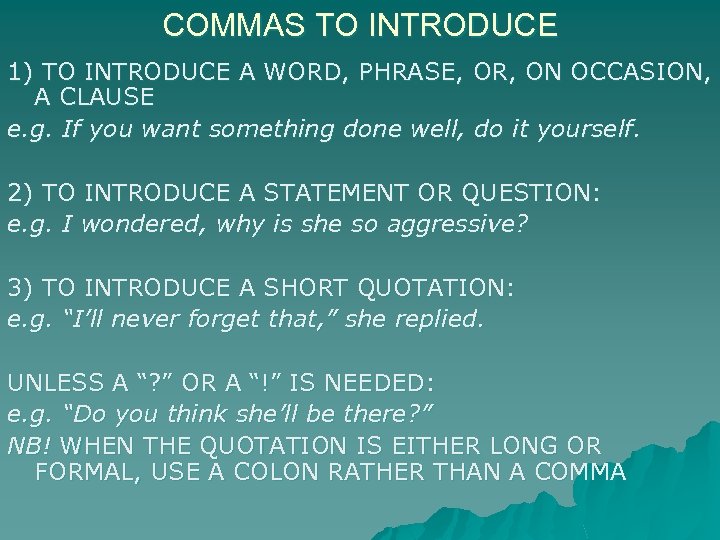 COMMAS TO INTRODUCE

1) TO INTRODUCE A WORD, PHRASE, OR, ON OCCASION, A CLAUSE
e.g. If you want something done well, do it yourself.

2) TO INTRODUCE A STATEMENT OR QUESTION:
e.g. I wondered, why is she so aggressive?

3) TO INTRODUCE A SHORT QUOTATION:
e.g. “I’ll never forget that,” she replied.

UNLESS A “?” OR A “!” IS NEEDED:
e.g. “Do you think she’ll be there?”
NB! WHEN THE QUOTATION IS EITHER LONG OR FORMAL, USE A COLON RATHER THAN A COMMA